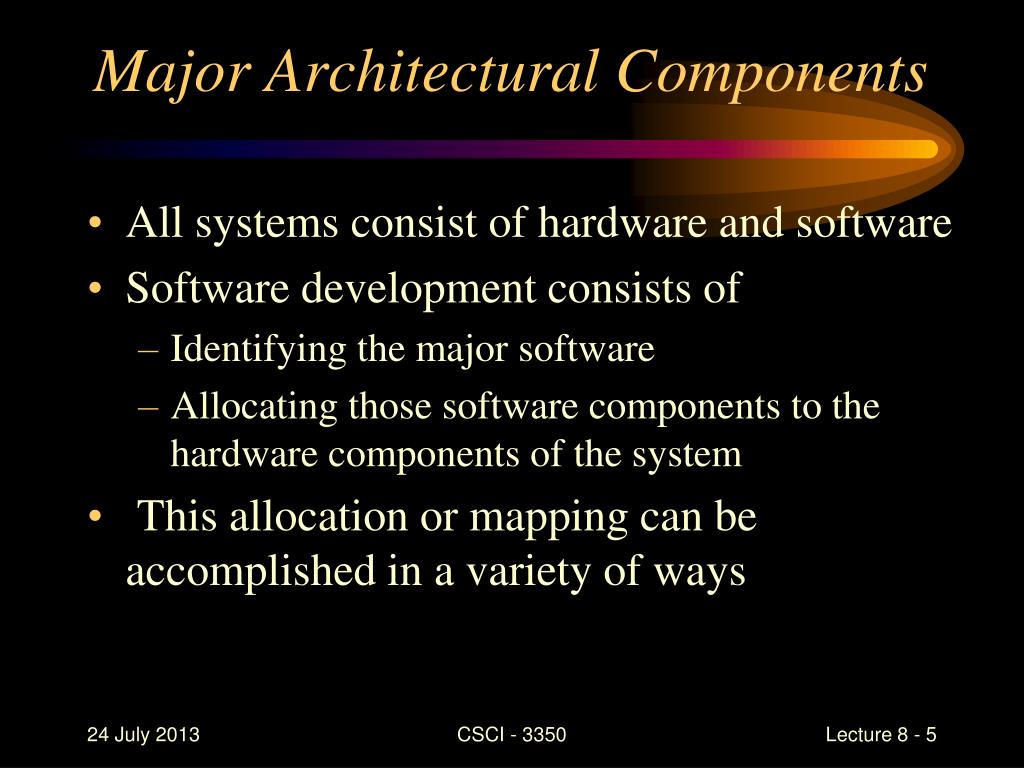 Major Architectural Components

• All systems consist of hardware and software
• Software development consists of
– Identifying the major software
– Allocating those software components to the hardware components of the system
• This allocation or mapping can be accomplished in a variety of ways

24 July 2013
CSCI - 3350
Lecture 8 - 5